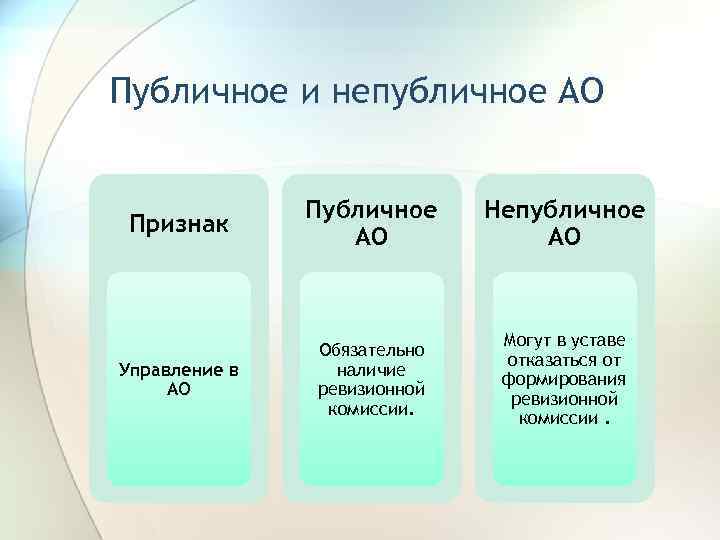 Публичное и непубличное АО

| Признак | Публичное АО | Непубличное АО |
|---|---|---|
| Управление в АО | Обязательно наличие ревизионной комиссии. | Могут в уставе отказаться от формирования ревизионной комиссии . |